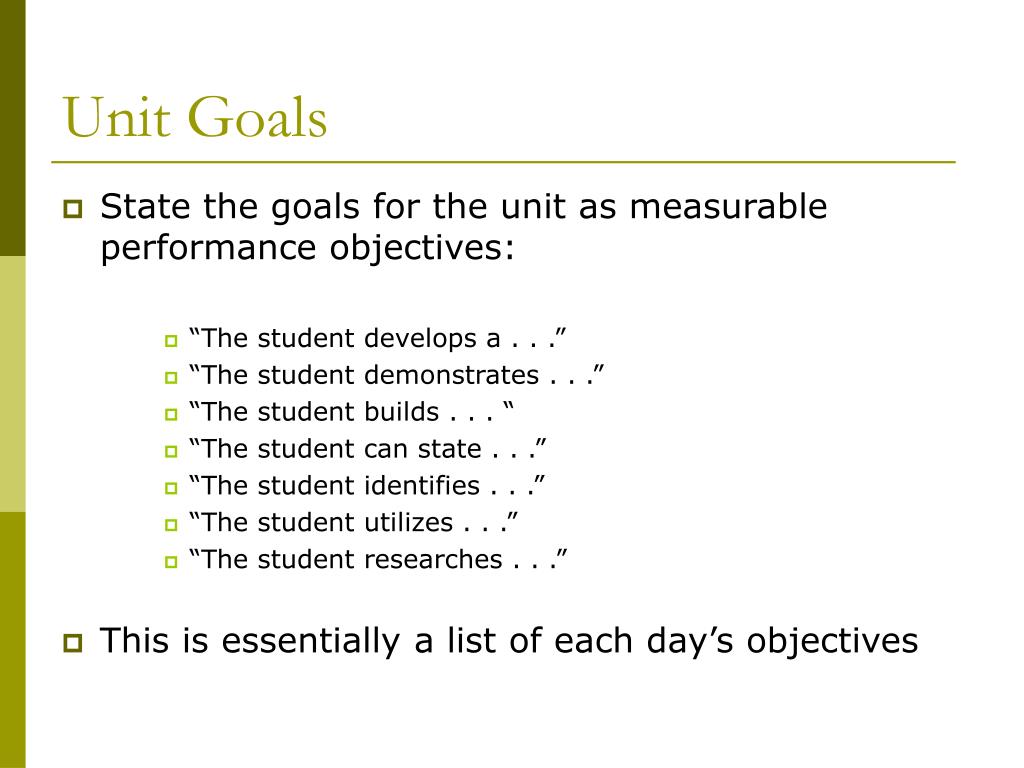 Unit Goals

State the goals for the unit as measurable performance objectives:

“The student develops a . . .”
“The student demonstrates . . .”
“The student builds . . . “
“The student can state . . .”
“The student identifies . . .”
“The student utilizes . . .”
“The student researches . . .”

This is essentially a list of each day’s objectives